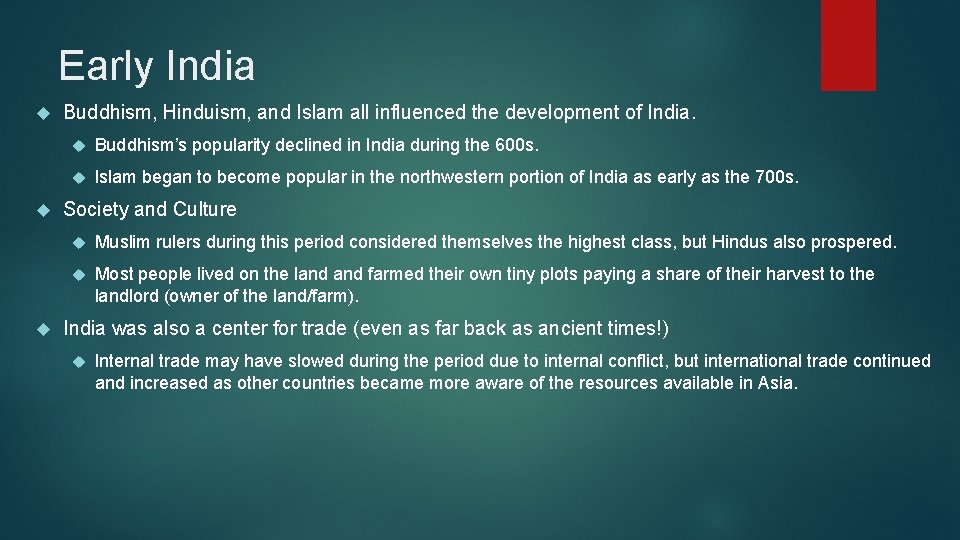 Early India

Buddhism, Hinduism, and Islam all influenced the development of India.

Buddhism's popularity declined in India during the 600s.

Islam began to become popular in the northwestern portion of India as early as the 700s.

Society and Culture

Muslim rulers during this period considered themselves the highest class, but Hindus also prospered.

Most people lived on the land and farmed their own tiny plots paying a share of their harvest to the landlord (owner of the land/farm).

India was also a center for trade (even as far back as ancient times!)

Internal trade may have slowed during the period due to internal conflict, but international trade continued and increased as other countries became more aware of the resources available in Asia.